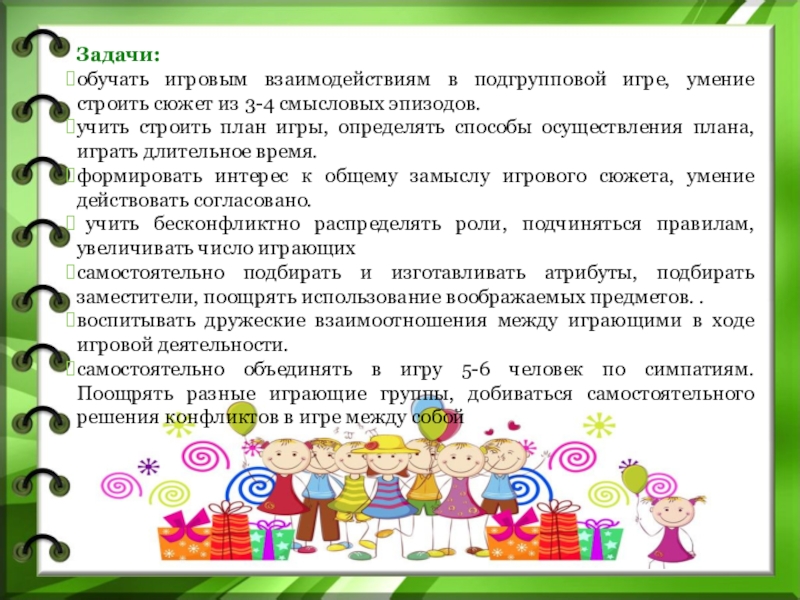 Задачи:
обучать игровым взаимодействиям в подгрупповой игре, умение строить сюжет из 3-4 смысловых эпизодов.
учить строить план игры, определять способы осуществления плана, играть длительное время.
формировать интерес к общему замыслу игрового сюжета, умение действовать согласовано.
учить бесконфликтно распределять роли, подчиняться правилам, увеличивать число играющих
самостоятельно подбирать и изготавливать атрибуты, подбирать заместители, поощрять использование воображаемых предметов. .
воспитывать дружеские взаимоотношения между играющими в ходе игровой деятельности.
самостоятельно объединять в игру 5-6 человек по симпатиям. Поощрять разные играющие группы, добиваться самостоятельного решения конфликтов в игре между собой